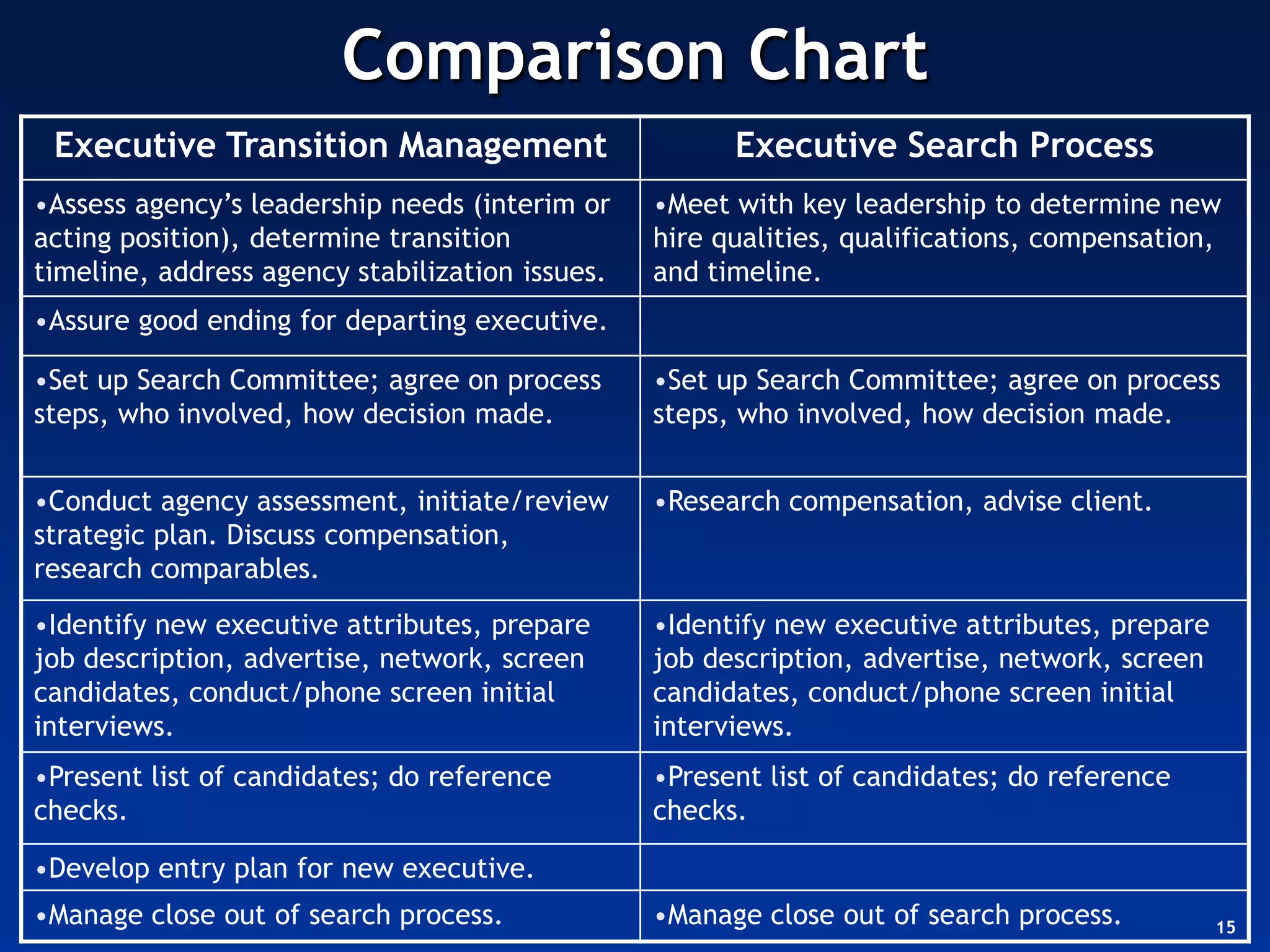 Comparison Chart

| Executive Transition Management | Executive Search Process |
|---|---|
| •Assess agency's leadership needs (interim or acting position), determine transition timeline, address agency stabilization issues. | •Meet with key leadership to determine new hire qualities, qualifications, compensation, and timeline. |
| •Assure good ending for departing executive. | |
| •Set up Search Committee; agree on process steps, who involved, how decision made. | •Set up Search Committee; agree on process steps, who involved, how decision made. |
| •Conduct agency assessment, initiate/review strategic plan. Discuss compensation, research comparables. | •Research compensation, advise client. |
| •Identify new executive attributes, prepare job description, advertise, network, screen candidates, conduct/phone screen initial interviews. | •Identify new executive attributes, prepare job description, advertise, network, screen candidates, conduct/phone screen initial interviews. |
| •Present list of candidates; do reference checks. | •Present list of candidates; do reference checks. |
| •Develop entry plan for new executive. | |
| •Manage close out of search process. | •Manage close out of search process. |

15